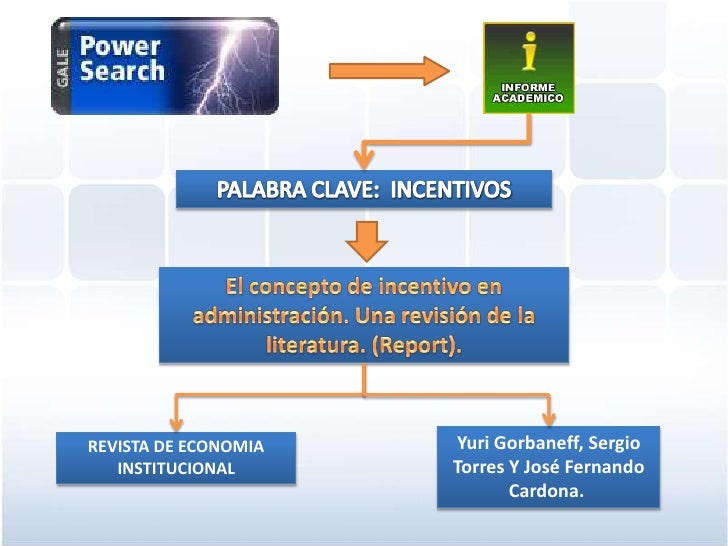 GALE Power Search

i
INFORME ACADEMICO

PALABRA CLAVE: INCENTIVOS

El concepto de incentivo en administración. Una revisión de la literatura. (Report).

REVISTA DE ECONOMIA INSTITUCIONAL

Yuri Gorbaneff, Sergio Torres Y José Fernando Cardona.